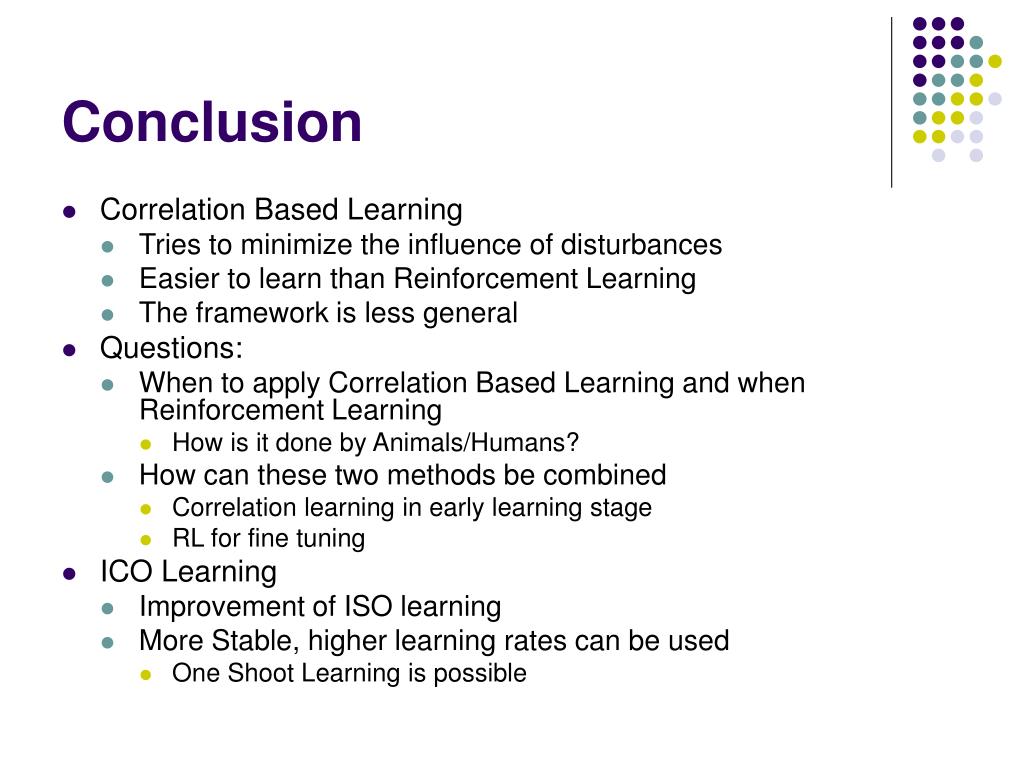 Conclusion

- Correlation Based Learning
  - Tries to minimize the influence of disturbances
  - Easier to learn than Reinforcement Learning
  - The framework is less general
- Questions:
  - When to apply Correlation Based Learning and when Reinforcement Learning
    - How is it done by Animals/Humans?
  - How can these two methods be combined
    - Correlation learning in early learning stage
    - RL for fine tuning
- ICO Learning
  - Improvement of ISO learning
  - More Stable, higher learning rates can be used
    - One Shoot Learning is possible